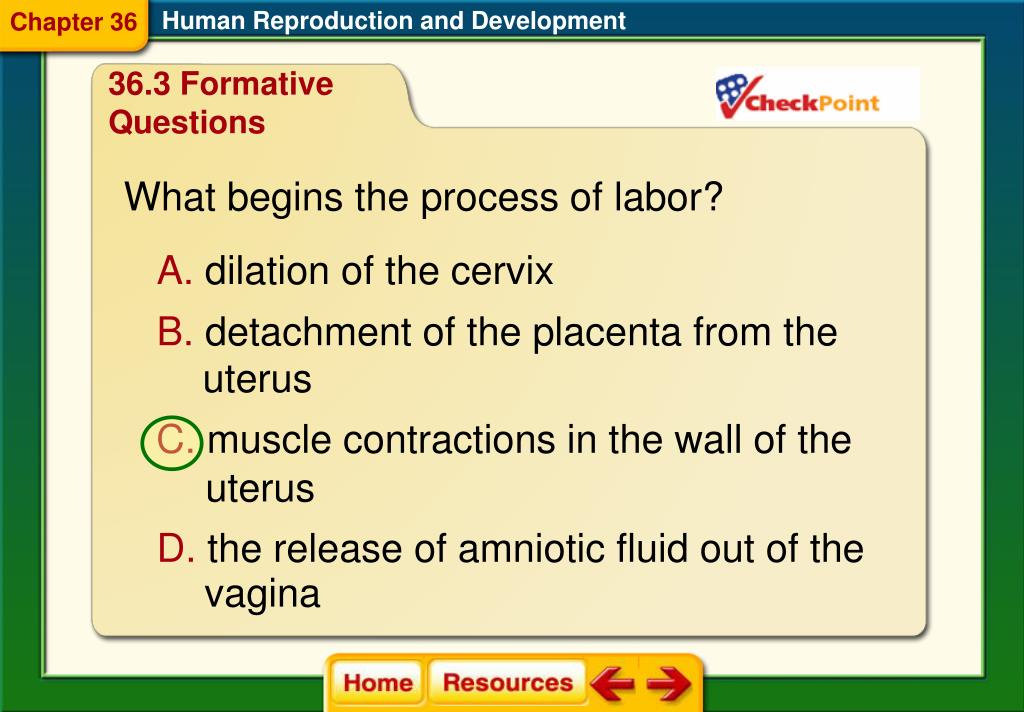 Chapter 36 Human Reproduction and Development

36.3 Formative Questions

CheckPoint

What begins the process of labor?

A. dilation of the cervix

B. detachment of the placenta from the uterus

C. muscle contractions in the wall of the uterus

D. the release of amniotic fluid out of the vagina

Home Resources